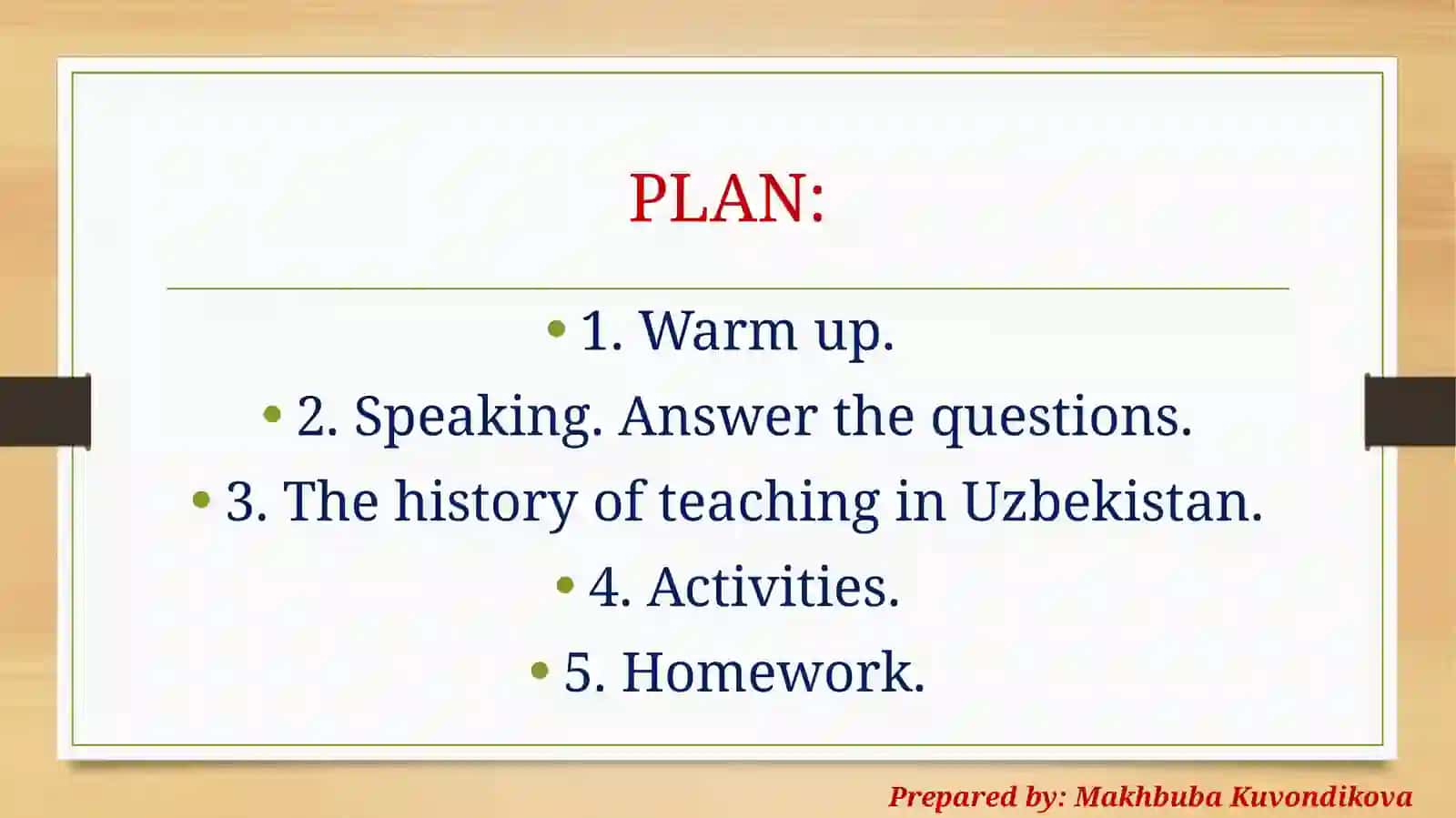 PLAN:

• 1. Warm up.
• 2. Speaking. Answer the questions.
• 3. The history of teaching in Uzbekistan.
• 4. Activities.
• 5. Homework.

Prepared by: Makhbuba Kuvondikova